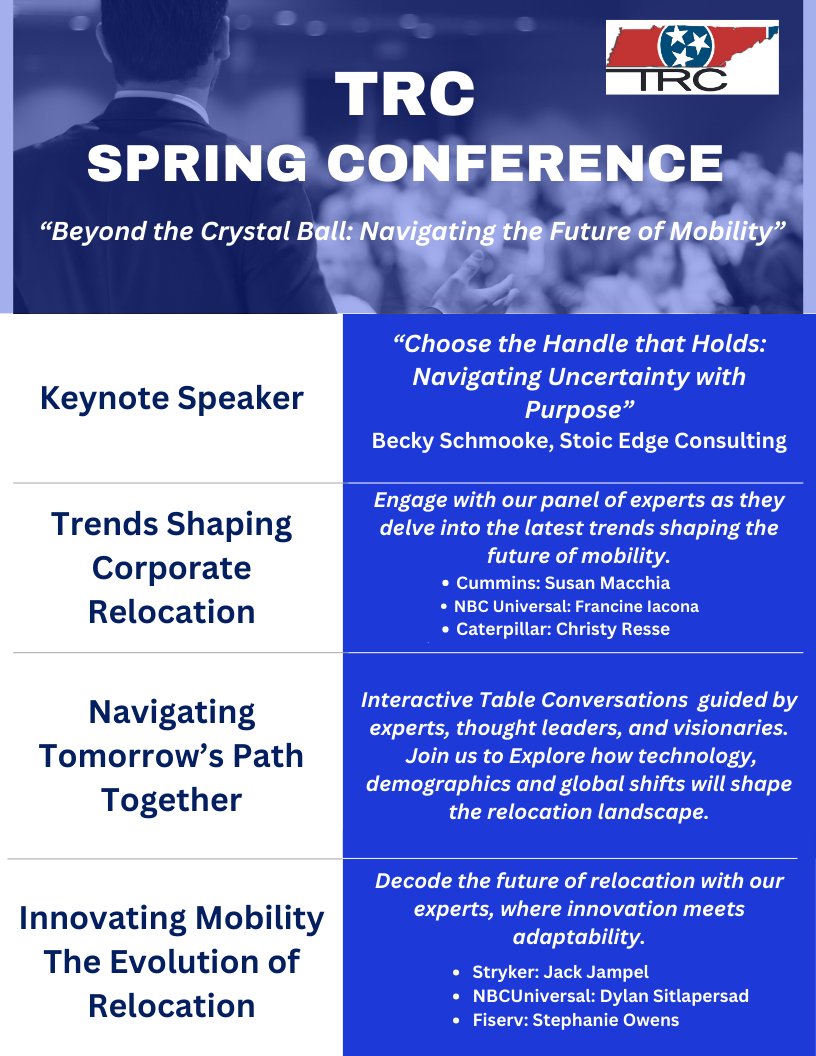 TRC

TRC
SPRING CONFERENCE

“Beyond the Crystal Ball: Navigating the Future of Mobility”

| | |
|---|---|
| Keynote Speaker | “Choose the Handle that Holds: Navigating Uncertainty with Purpose” Becky Schmooke, Stoic Edge Consulting |
| Trends Shaping Corporate Relocation | Engage with our panel of experts as they delve into the latest trends shaping the future of mobility. • Cummins: Susan Macchia • NBC Universal: Francine Iacona • Caterpillar: Christy Resse |
| Navigating Tomorrow’s Path Together | Interactive Table Conversations guided by experts, thought leaders, and visionaries. Join us to Explore how technology, demographics and global shifts will shape the relocation landscape. |
| Innovating Mobility The Evolution of Relocation | Decode the future of relocation with our experts, where innovation meets adaptability. • Stryker: Jack Jampel • NBCUniversal: Dylan Sitlapersad • Fiserv: Stephanie Owens |